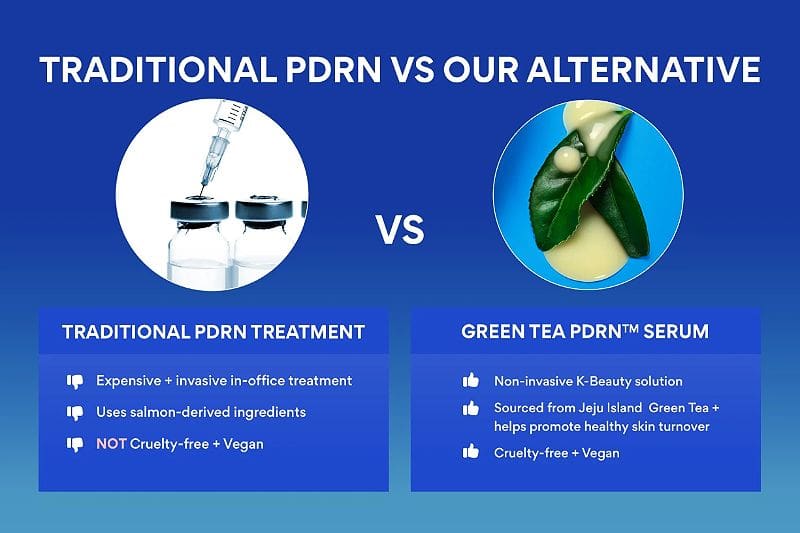 TRADITIONAL PDRN VS OUR ALTERNATIVE

VS

TRADITIONAL PDRN TREATMENT

Expensive + invasive in-office treatment

Uses salmon-derived ingredients

NOT Cruelty-free + Vegan

GREEN TEA PDRN™ SERUM

Non-invasive K-Beauty solution

Sourced from Jeju Island Green Tea + helps promote healthy skin turnover

Cruelty-free + Vegan